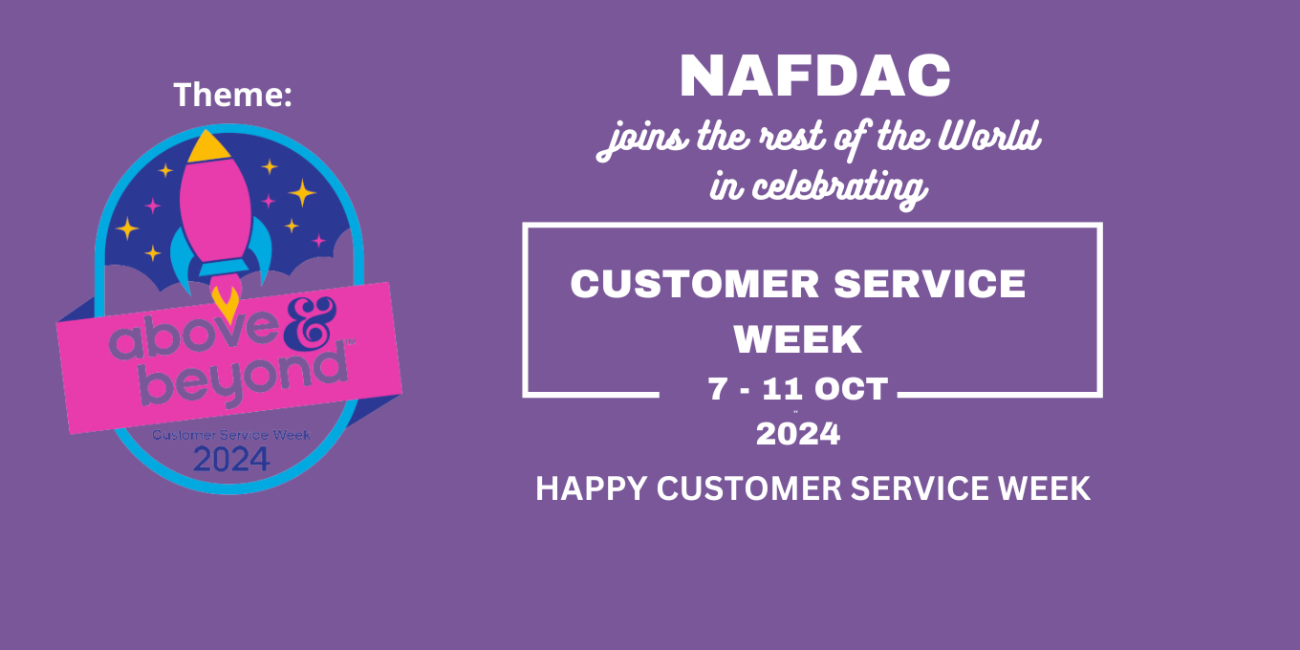 Theme:

above & beyond™

Customer Service Week
2024

NAFDAC
joins the rest of the World
in celebrating

CUSTOMER SERVICE WEEK

7 - 11 OCT
2024

HAPPY CUSTOMER SERVICE WEEK